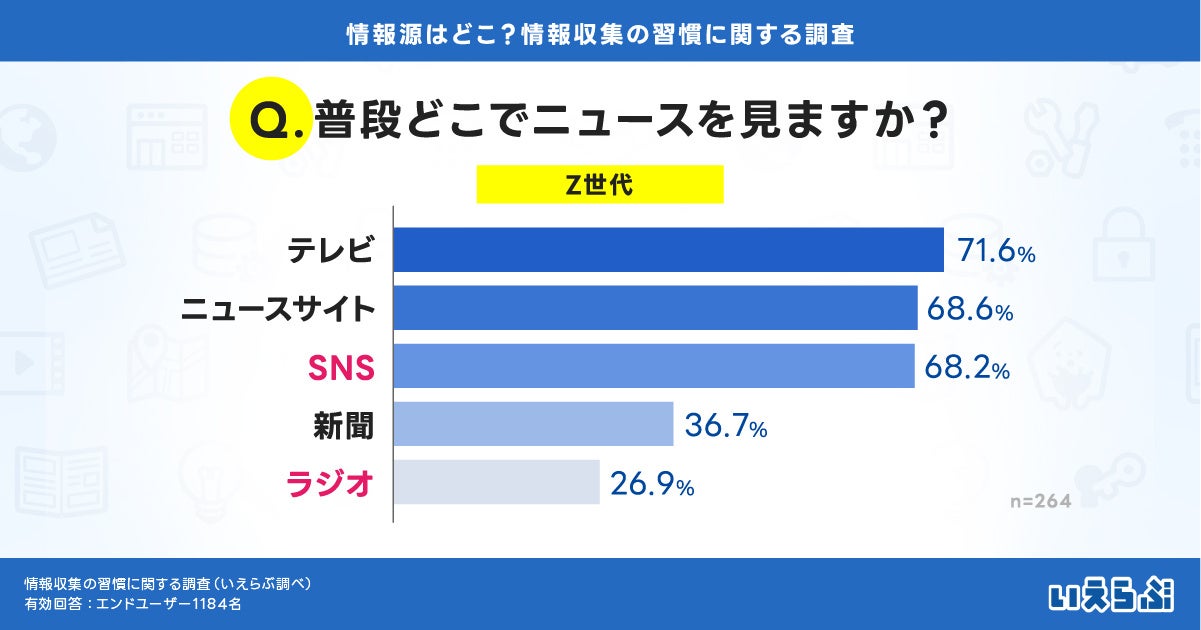 情報源はどこ？情報収集の習慣に関する調査

Q. 普段どこでニュースを見ますか？

Z世代

テレビ 71.6%
ニュースサイト 68.6%
SNS 68.2%
新聞 36.7%
ラジオ 26.9%

n=264

情報収集の習慣に関する調査（いえらぶ調べ）
有効回答：エンドユーザー1184名

いえらぶ